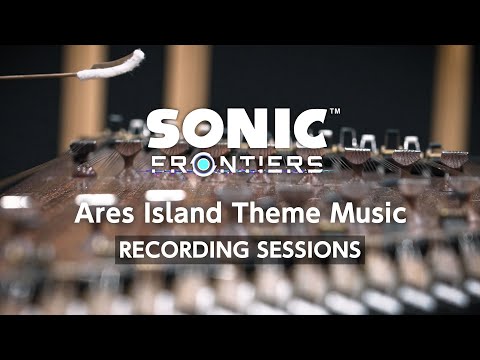 SONIC™
FRONTIERS

Ares Island Theme Music

RECORDING SESSIONS